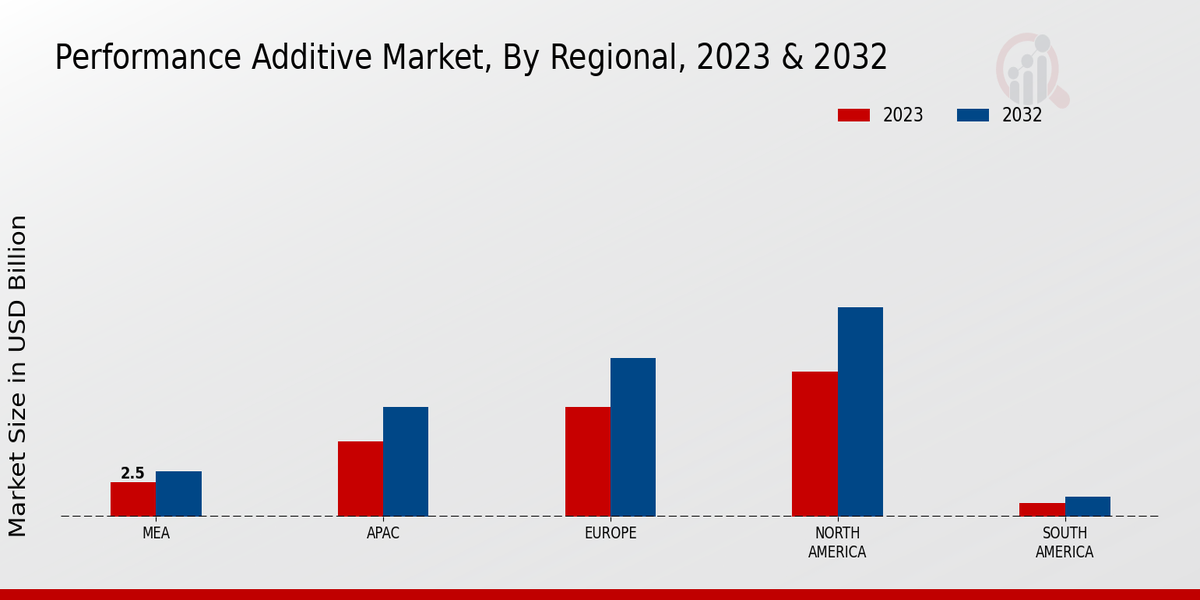 Performance Additive Market, By Regional, 2023 & 2032

2023 2032

Market Size in USD Billion

2.5

MEA

APAC

EUROPE

NORTH AMERICA

SOUTH AMERICA